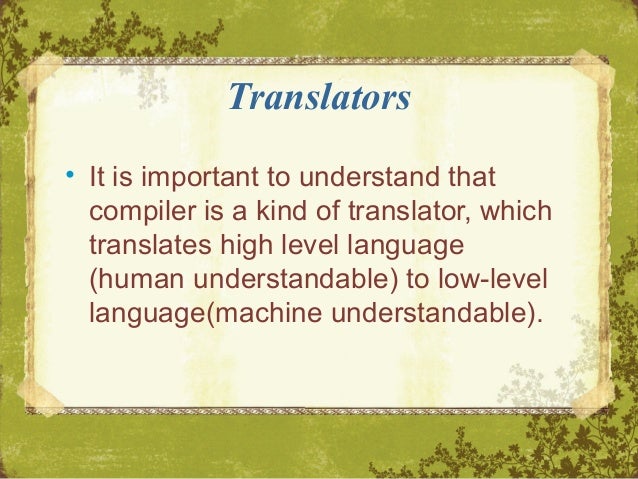 Translators

• It is important to understand that compiler is a kind of translator, which translates high level language (human understandable) to low-level language(machine understandable).